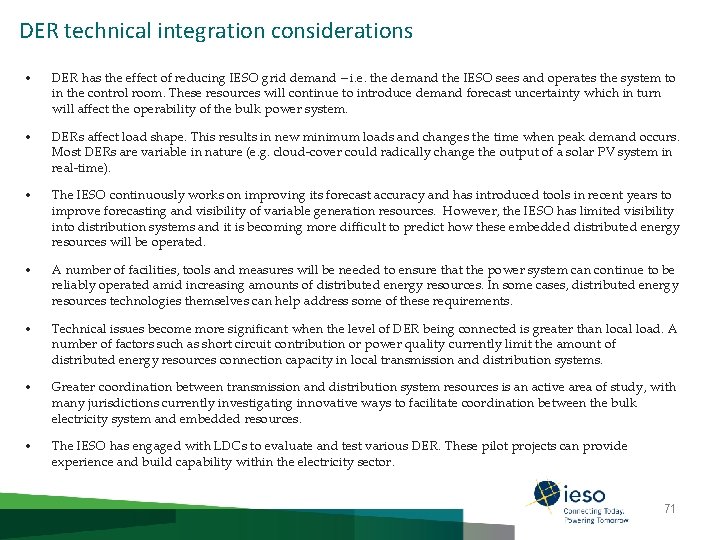 DER technical integration considerations

• DER has the effect of reducing IESO grid demand – i.e. the demand the IESO sees and operates the system to in the control room. These resources will continue to introduce demand forecast uncertainty which in turn will affect the operability of the bulk power system.

• DERs affect load shape. This results in new minimum loads and changes the time when peak demand occurs. Most DERs are variable in nature (e.g. cloud-cover could radically change the output of a solar PV system in real-time).

• The IESO continuously works on improving its forecast accuracy and has introduced tools in recent years to improve forecasting and visibility of variable generation resources. However, the IESO has limited visibility into distribution systems and it is becoming more difficult to predict how these embedded distributed energy resources will be operated.

• A number of facilities, tools and measures will be needed to ensure that the power system can continue to be reliably operated amid increasing amounts of distributed energy resources. In some cases, distributed energy resources technologies themselves can help address some of these requirements.

• Technical issues become more significant when the level of DER being connected is greater than local load. A number of factors such as short circuit contribution or power quality currently limit the amount of distributed energy resources connection capacity in local transmission and distribution systems.

• Greater coordination between transmission and distribution system resources is an active area of study, with many jurisdictions currently investigating innovative ways to facilitate coordination between the bulk electricity system and embedded resources.

• The IESO has engaged with LDCs to evaluate and test various DER. These pilot projects can provide experience and build capability within the electricity sector.

ieso
Connecting Today.
Powering Tomorrow.

71